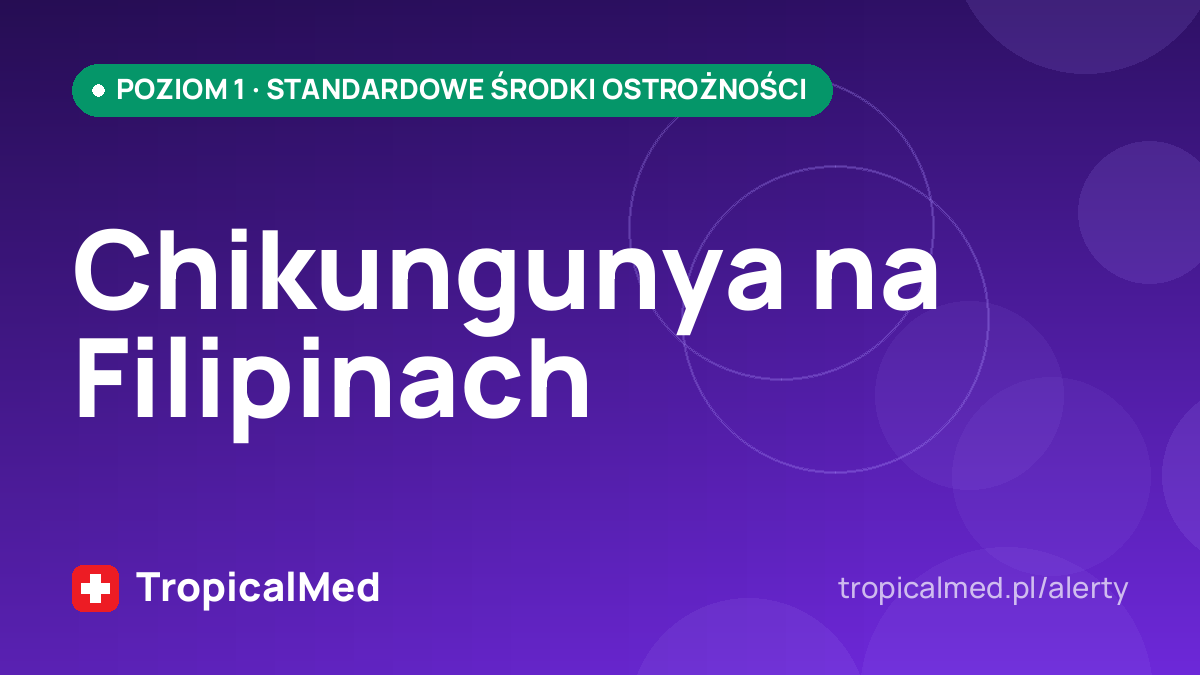 POZIOM 1 · STANDARDOWE ŚRODKI OSTROŻNOŚCI

Chikungunya na Filipinach

TropicalMed

tropicalmed.pl/alerty